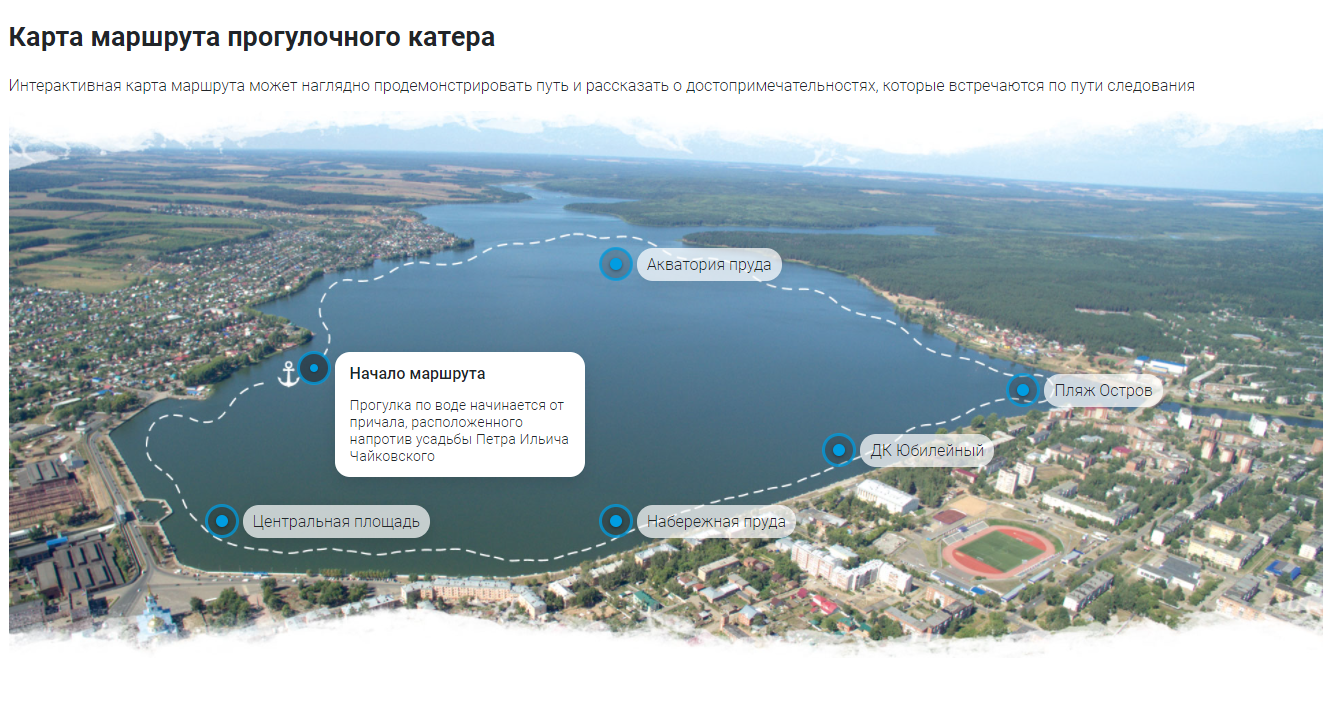 Карта маршрута прогулочного катера

Интерактивная карта маршрута может наглядно продемонстрировать путь и рассказать о достопримечательностях, которые встречаются по пути следования

Акватория пруда

Начало маршрута

Прогулка по воде начинается от причала, расположенного напротив усадьбы Петра Ильича Чайковского

Пляж Остров

ДК Юбилейный

Центральная площадь

Набережная пруда